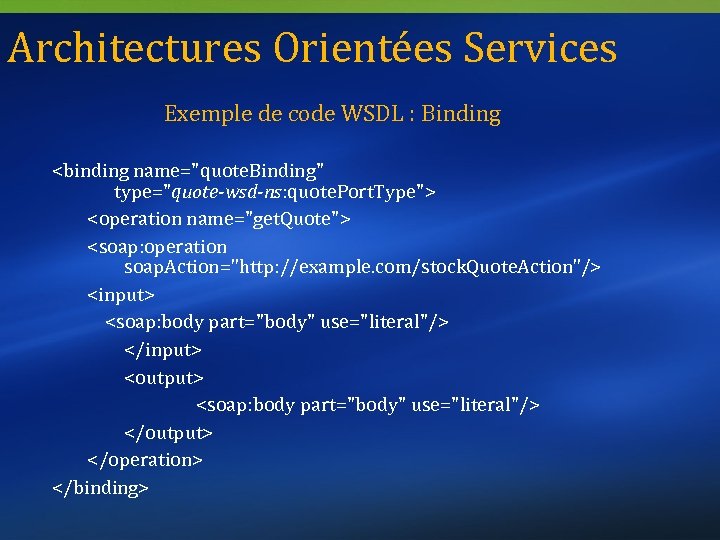 Architectures Orientées Services

Exemple de code WSDL : Binding

<binding name="quoteBinding"
type="quote-wsd-ns:quotePortType">
<operation name="getQuote">
<soap:operation
soapAction="http://example.com/stockQuoteAction"/>
<input>
<soap:body part="body" use="literal"/>
</input>
<output>
<soap:body part="body" use="literal"/>
</output>
</operation>
</binding>